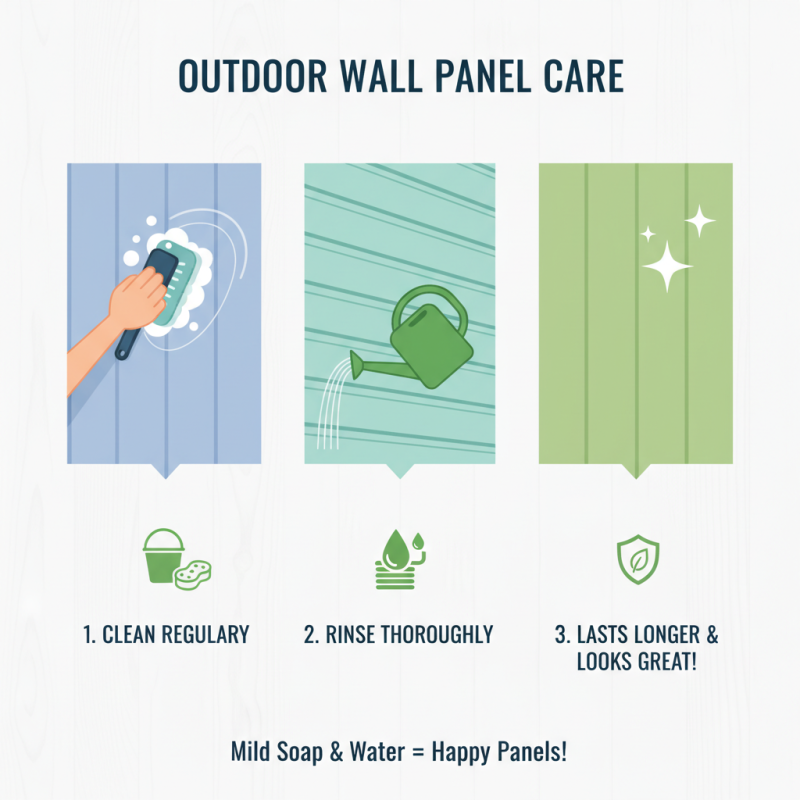 OUTDOOR WALL PANEL CARE

1. CLEAN REGULARY

2. RINSE THOROUGHLY

3. LASTS LONGER & LOOKS GREAT!

Mild Soap & Water = Happy Panels!